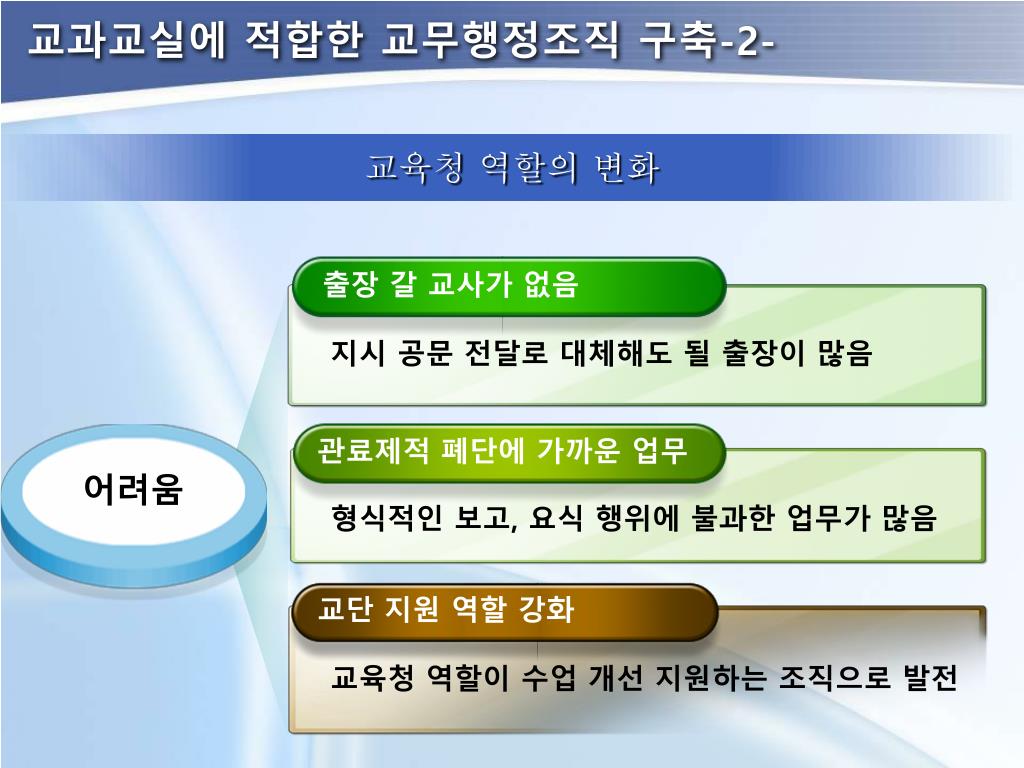 교과교실에 적합한 교무행정조직 구축-2-

교육청 역할의 변화

어려움

출장 갈 교사가 없음

지시 공문 전달로 대체해도 될 출장이 많음

관료제적 폐단에 가까운 업무

형식적인 보고, 요식 행위에 불과한 업무가 많음

교단 지원 역할 강화

교육청 역할이 수업 개선 지원하는 조직으로 발전